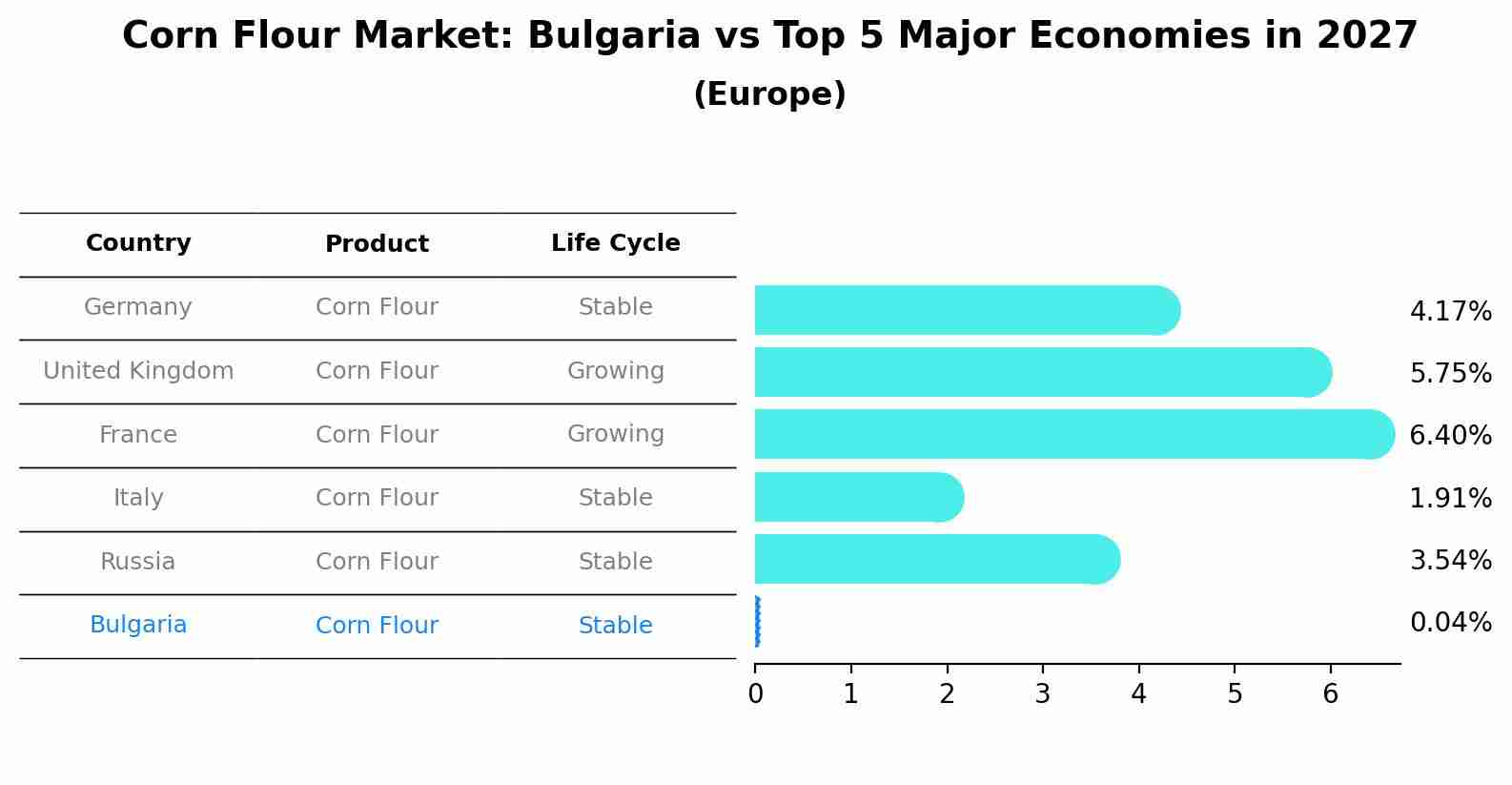 Corn Flour Market: Bulgaria vs Top 5 Major Economies in 2027
(Europe)

| Country | Product | Life Cycle |
|---|---|---|
| Germany | Corn Flour | Stable |
| United Kingdom | Corn Flour | Growing |
| France | Corn Flour | Growing |
| Italy | Corn Flour | Stable |
| Russia | Corn Flour | Stable |
| Bulgaria | Corn Flour | Stable |

4.17%
5.75%
6.40%
1.91%
3.54%
0.04%

0 1 2 3 4 5 6